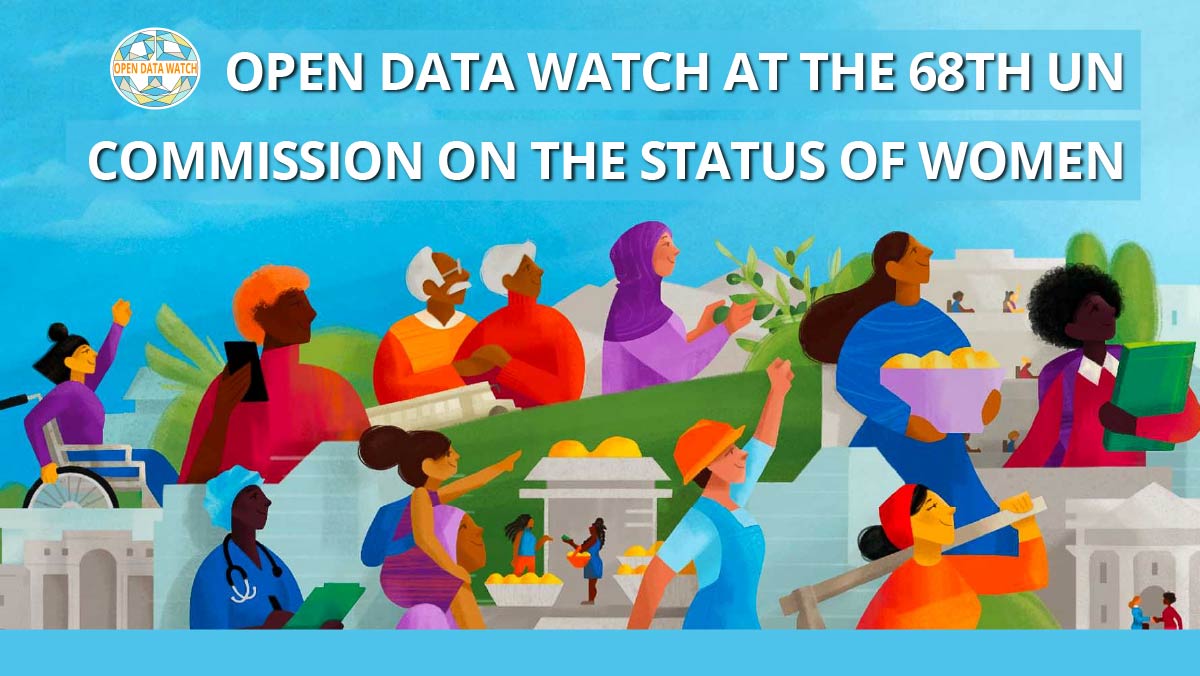 OPEN DATA WATCH

OPEN DATA WATCH AT THE 68TH UN COMMISSION ON THE STATUS OF WOMEN